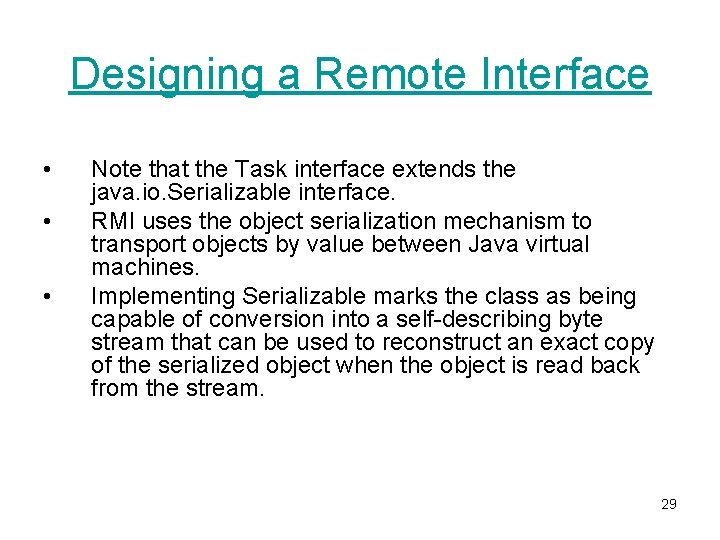 Designing a Remote Interface

• Note that the Task interface extends the java.io.Serializable interface.
• RMI uses the object serialization mechanism to transport objects by value between Java virtual machines.
• Implementing Serializable marks the class as being capable of conversion into a self-describing byte stream that can be used to reconstruct an exact copy of the serialized object when the object is read back from the stream.

29